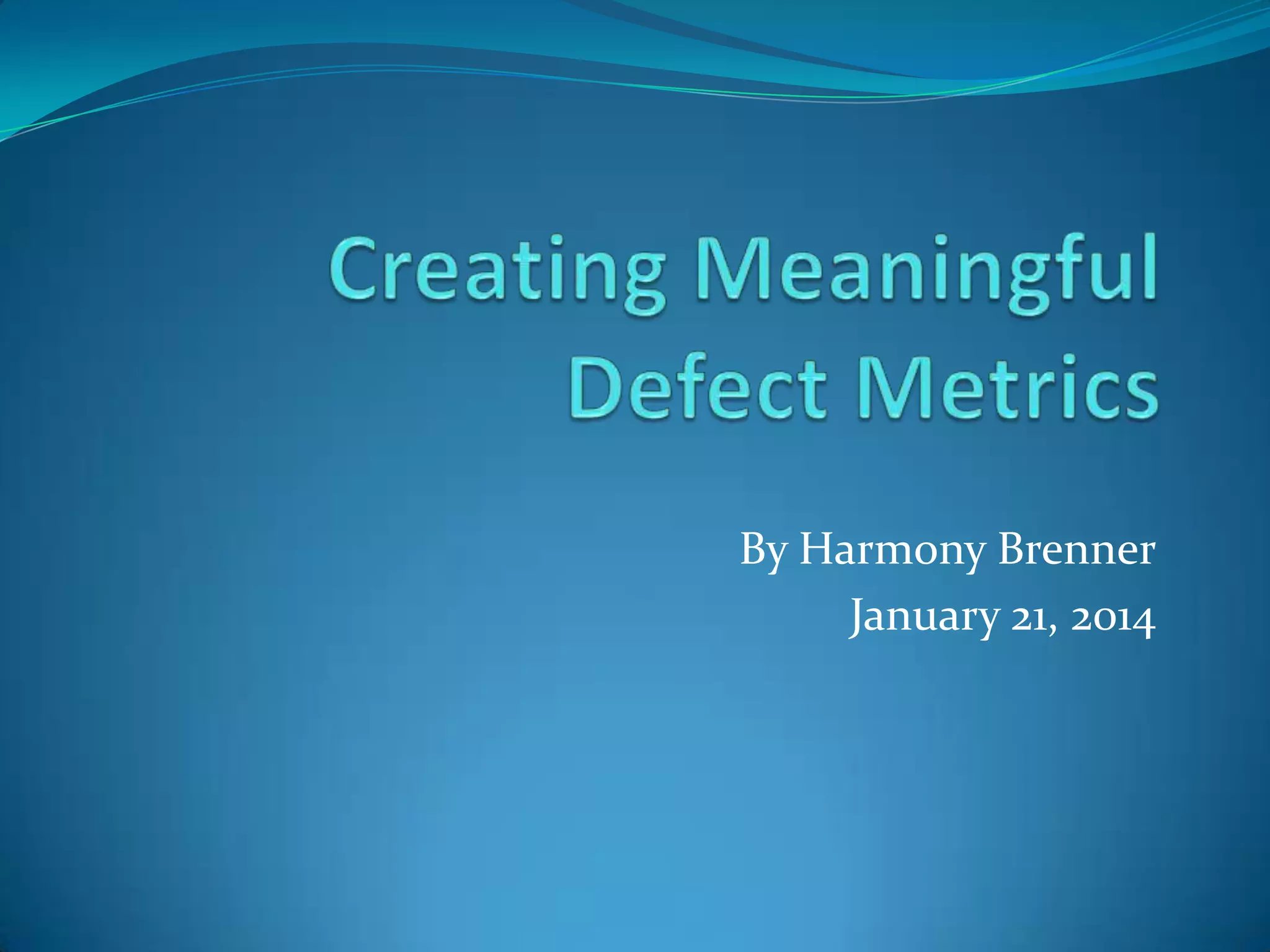 Creating Meaningful Defect Metrics

By Harmony Brenner
January 21, 2014